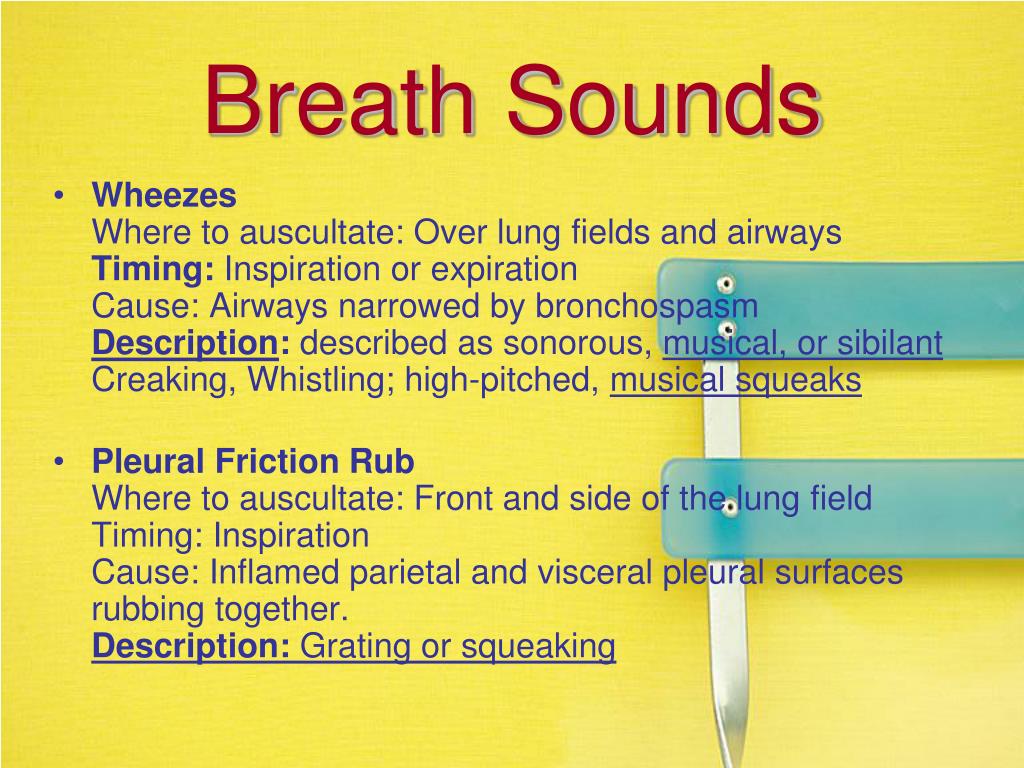 Breath Sounds

• Wheezes
Where to auscultate: Over lung fields and airways
Timing: Inspiration or expiration
Cause: Airways narrowed by bronchospasm
Description: described as sonorous, musical, or sibilant
Creaking, Whistling; high-pitched, musical squeaks

• Pleural Friction Rub
Where to auscultate: Front and side of the lung field
Timing: Inspiration
Cause: Inflamed parietal and visceral pleural surfaces rubbing together.
Description: Grating or squeaking